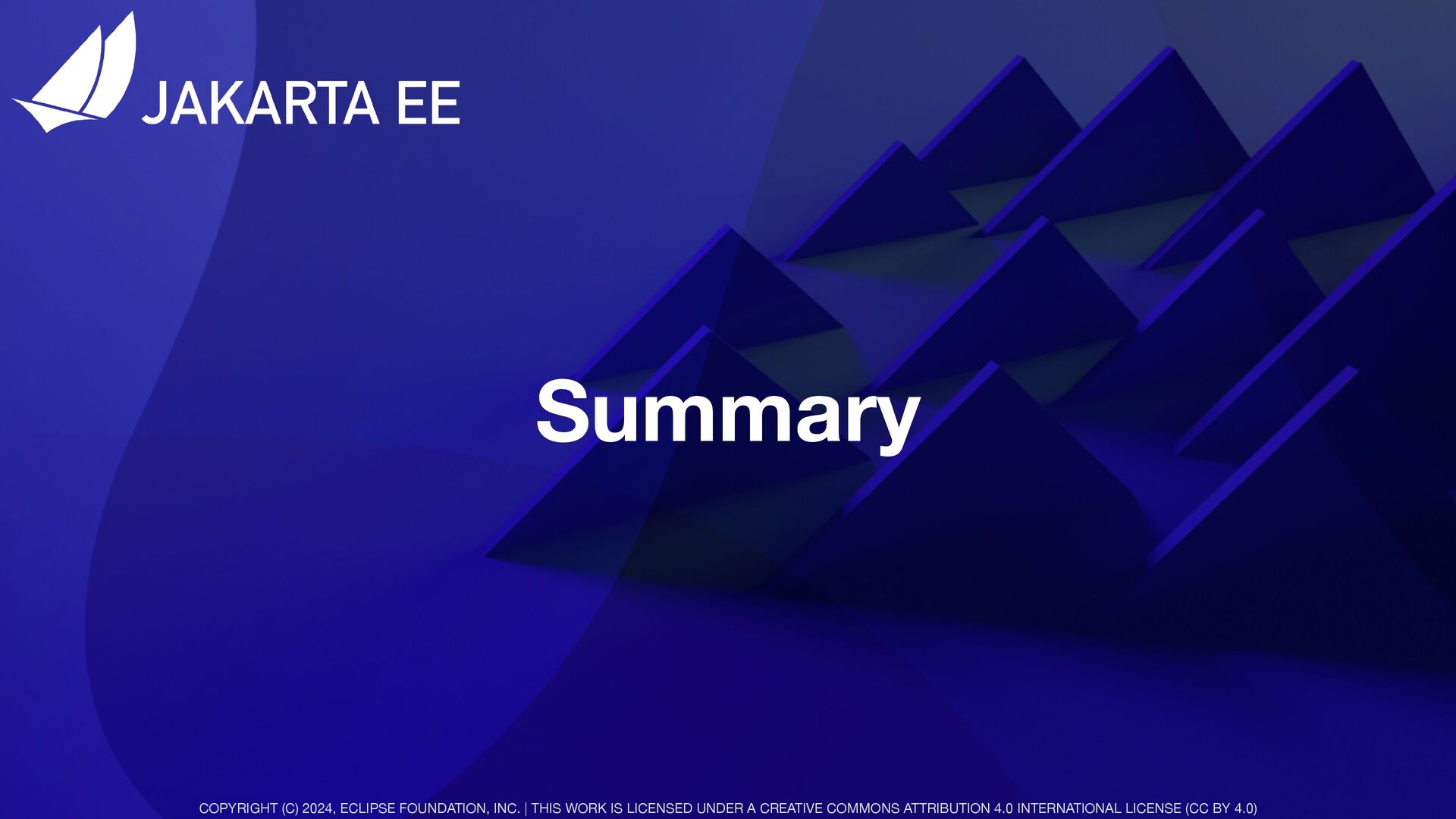 JAKARTA EE

Summary

COPYRIGHT (C) 2024, ECLIPSE FOUNDATION, INC. | THIS WORK IS LICENSED UNDER A CREATIVE COMMONS ATTRIBUTION 4.0 INTERNATIONAL LICENSE (CC BY 4.0)